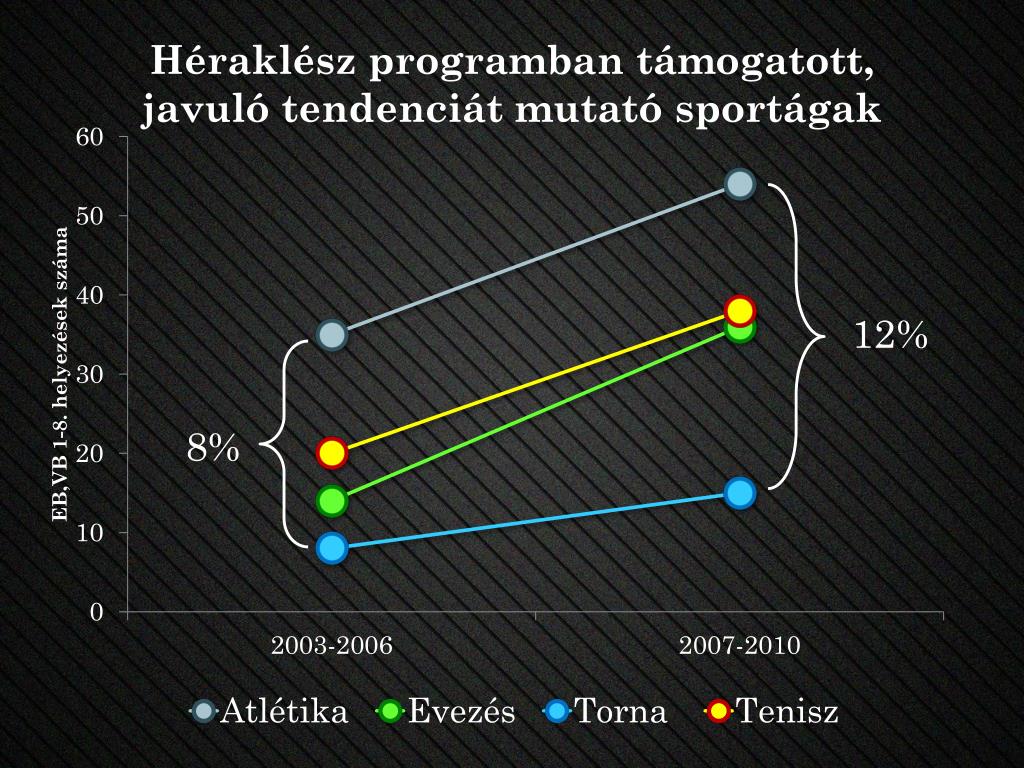 Héraklész programban támogatott, javuló tendenciát mutató sportágak

EB,VB 1-8. helyezések száma

60
50
40
30
20
10
0

8%

12%

2003-2006
2007-2010

Atlétika
Evezés
Torna
Tenisz